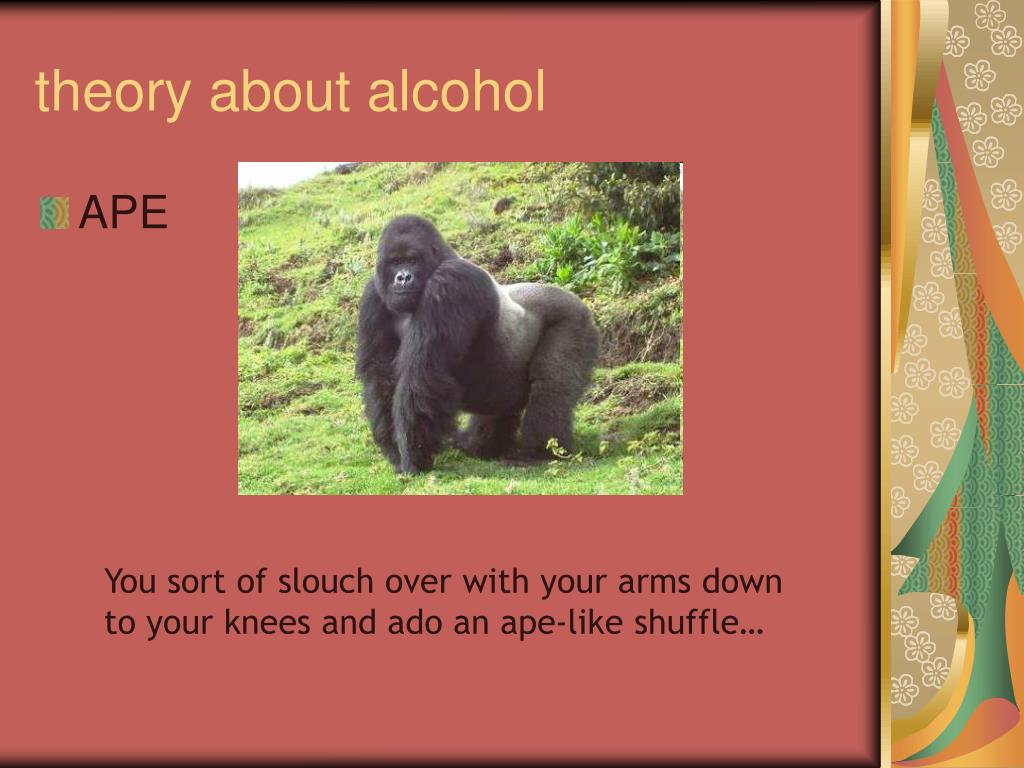 theory about alcohol

APE

You sort of slouch over with your arms down to your knees and ado an ape-like shuffle…